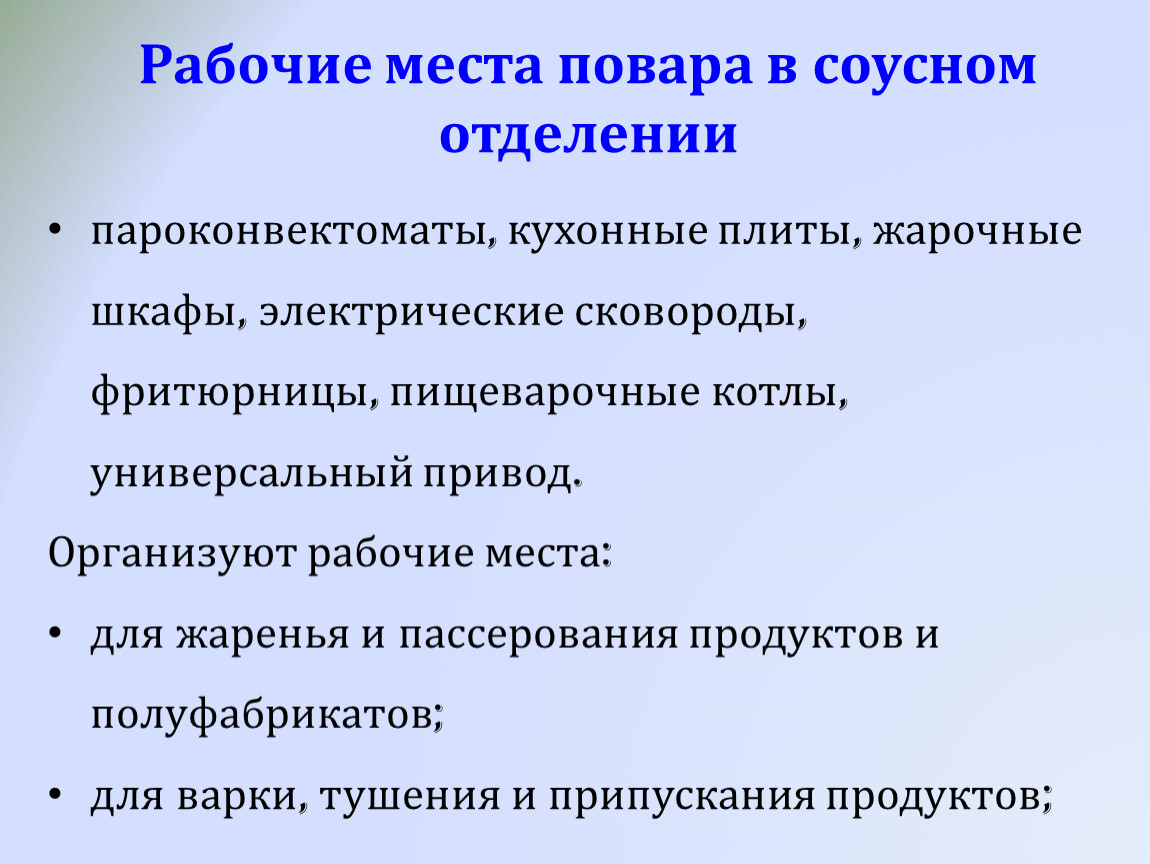 Рабочие места повара в соусном отделении

• пароконвектоматы, кухонные плиты, жарочные шкафы, электрические сковороды, фритюрницы, пищеварочные котлы, универсальный привод.

Организуют рабочие места:

• для жаренья и пассерования продуктов и полуфабрикатов;

• для варки, тушения и припускания продуктов;